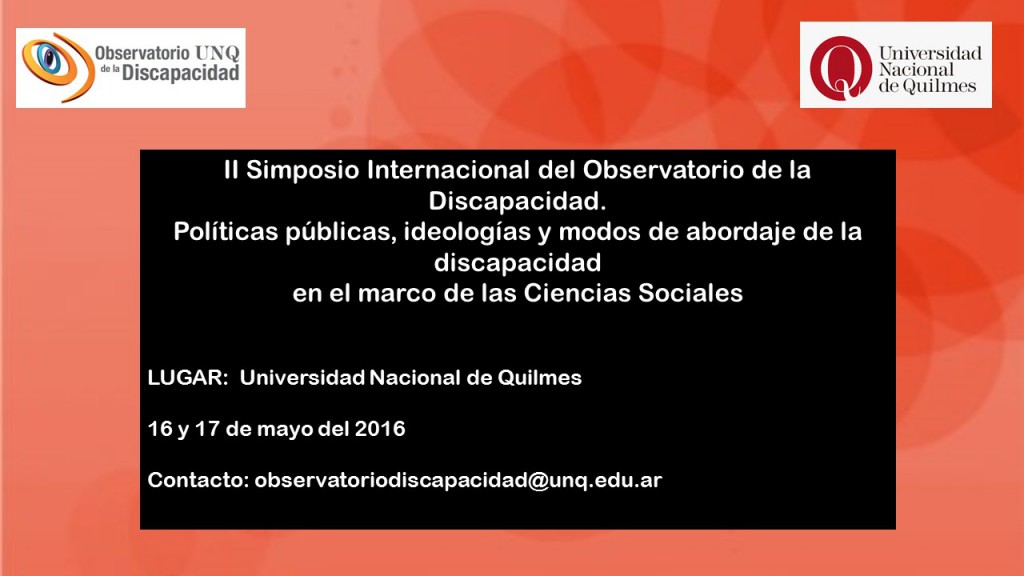 Observatorio UNQ de la Discapacidad

Universidad Nacional de Quilmes

II Simposio Internacional del Observatorio de la Discapacidad.
Políticas públicas, ideologías y modos de abordaje de la discapacidad
en el marco de las Ciencias Sociales

LUGAR: Universidad Nacional de Quilmes

16 y 17 de mayo del 2016

Contacto: observatoriodiscapacidad@unq.edu.ar